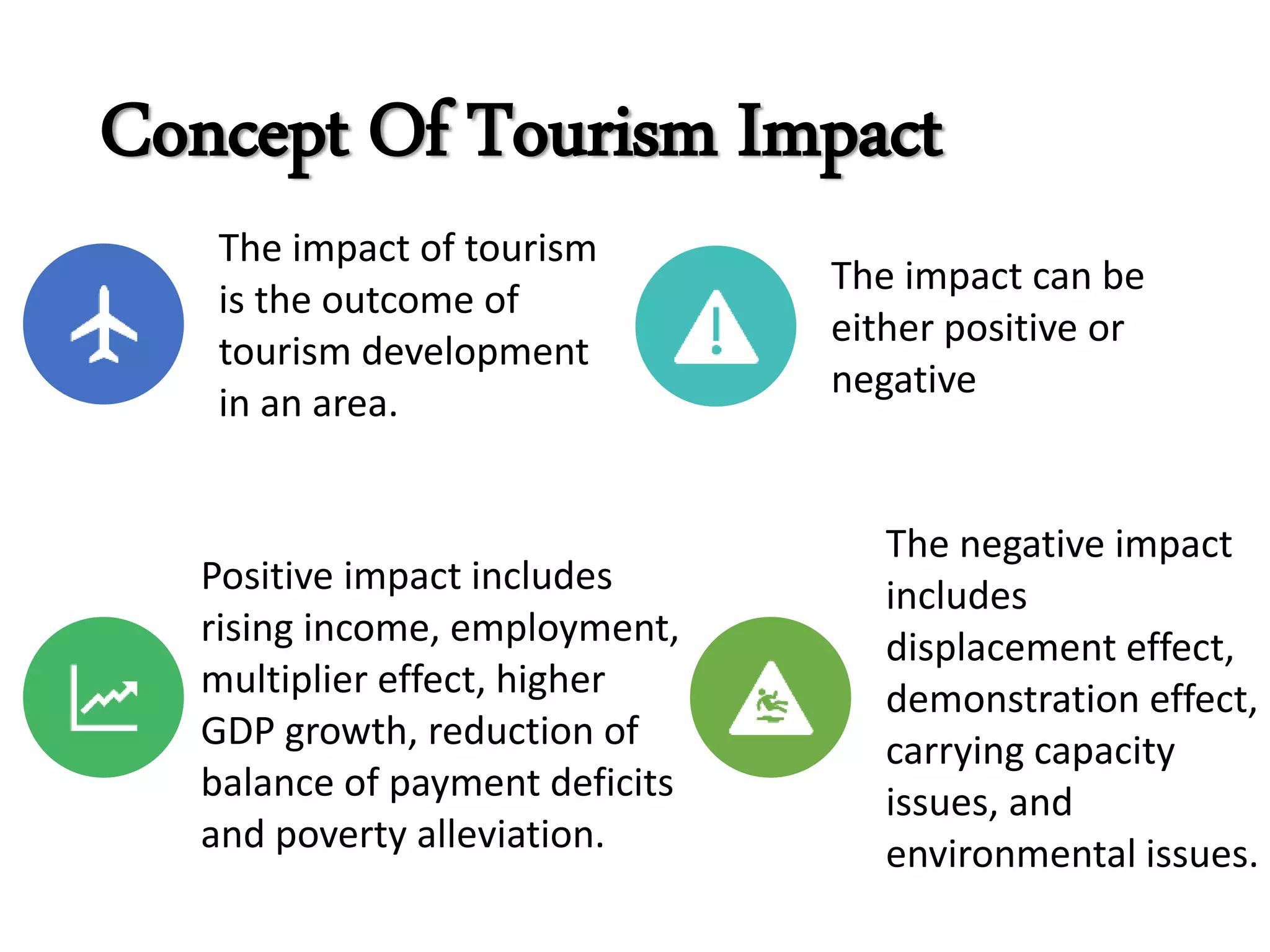 Concept Of Tourism Impact

The impact of tourism is the outcome of tourism development in an area.

The impact can be either positive or negative

Positive impact includes rising income, employment, multiplier effect, higher GDP growth, reduction of balance of payment deficits and poverty alleviation.

The negative impact includes displacement effect, demonstration effect, carrying capacity issues, and environmental issues.